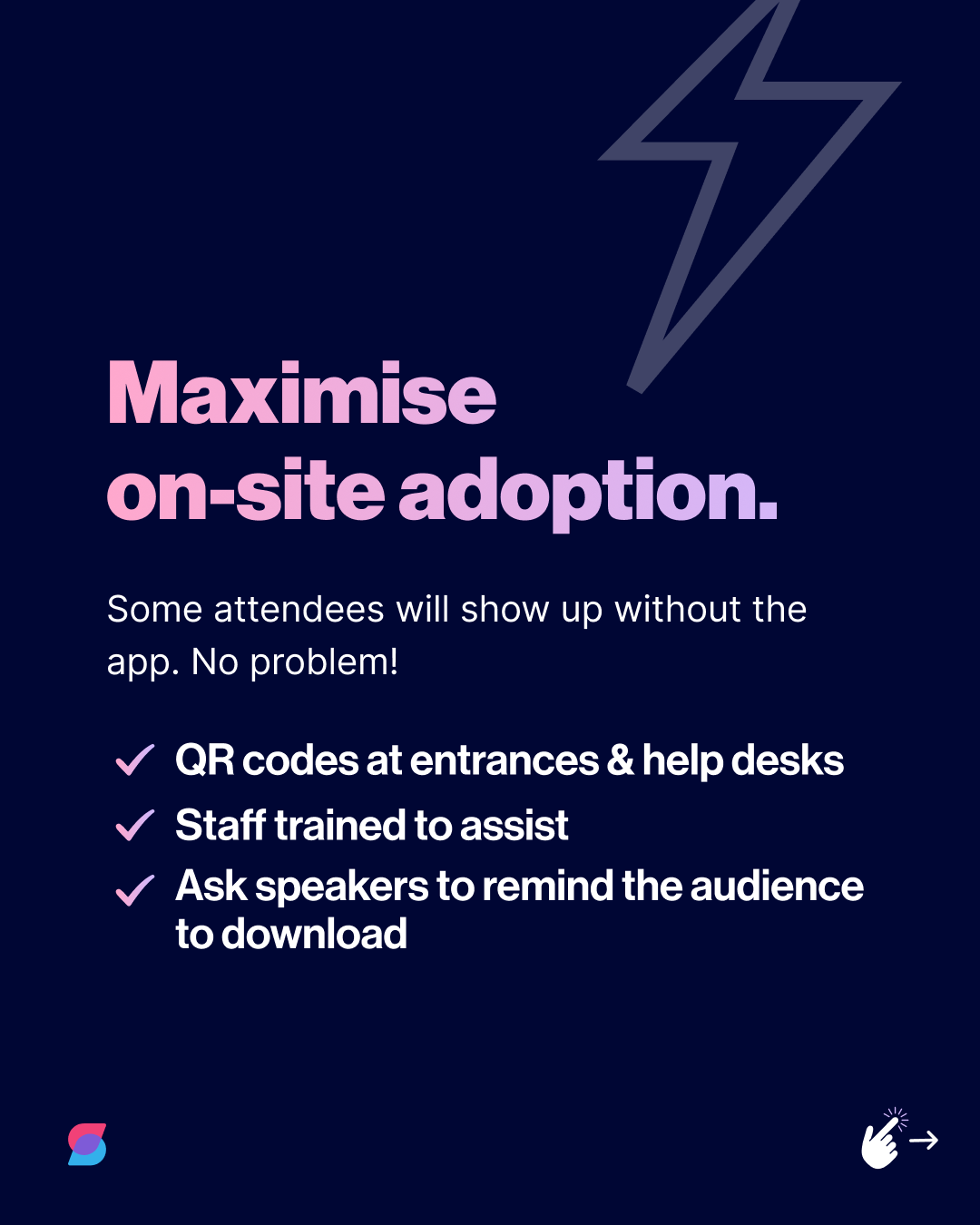 Maximise on-site adoption.

Some attendees will show up without the app. No problem!

QR codes at entrances & help desks
Staff trained to assist
Ask speakers to remind the audience to download